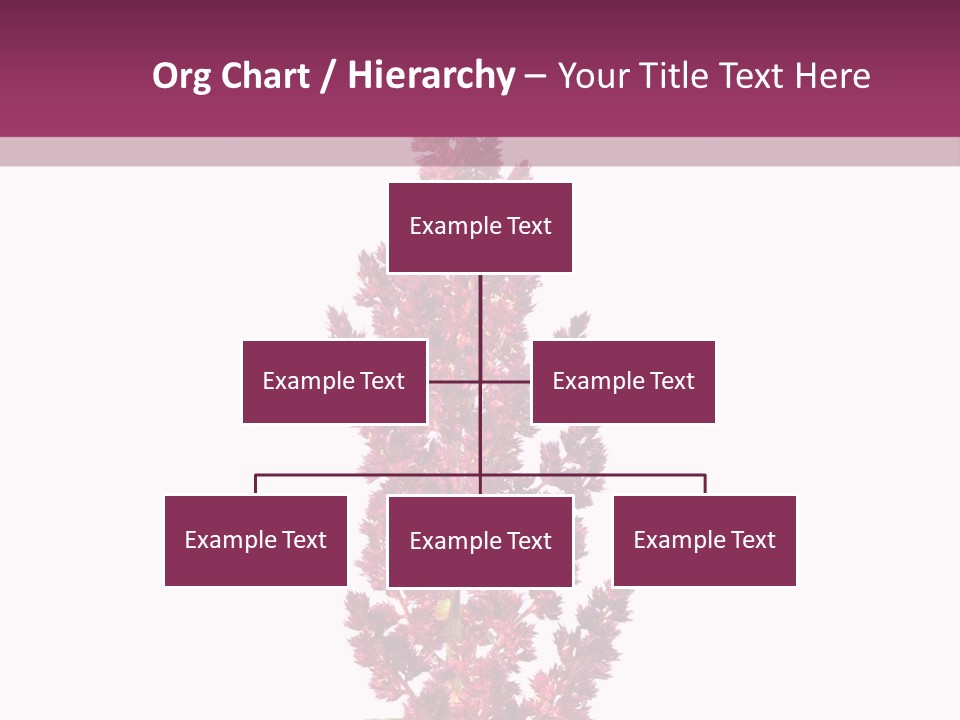 Org Chart / Hierarchy – Your Title Text Here

Example Text

Example Text

Example Text

Example Text

Example Text

Example Text